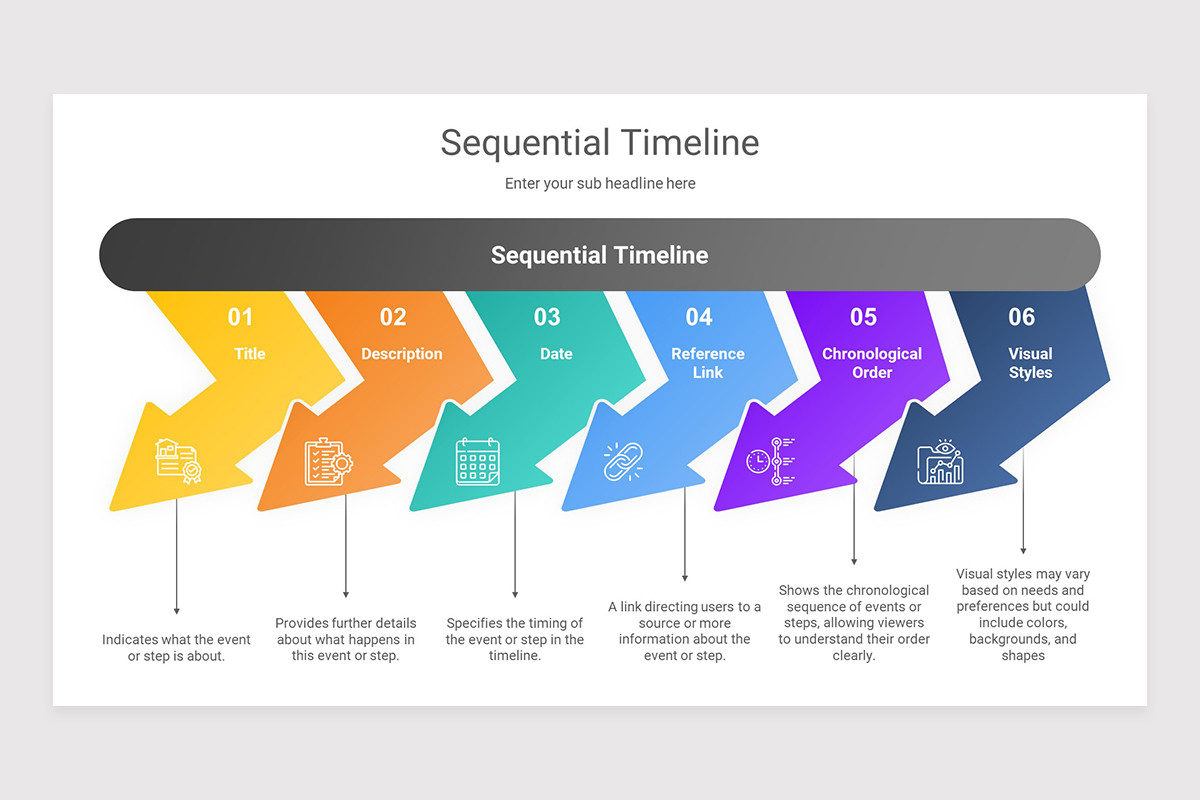 Sequential Timeline

Enter your sub headline here

Sequential Timeline

01
Title

02
Description

03
Date

04
Reference Link

05
Chronological Order

06
Visual Styles

Indicates what the event or step is about.

Provides further details about what happens in this event or step.

Specifies the timing of the event or step in the timeline.

A link directing users to a source or more information about the event or step.

Shows the chronological sequence of events or steps, allowing viewers to understand their order clearly.

Visual styles may vary based on needs and preferences but could include colors, backgrounds, and shapes